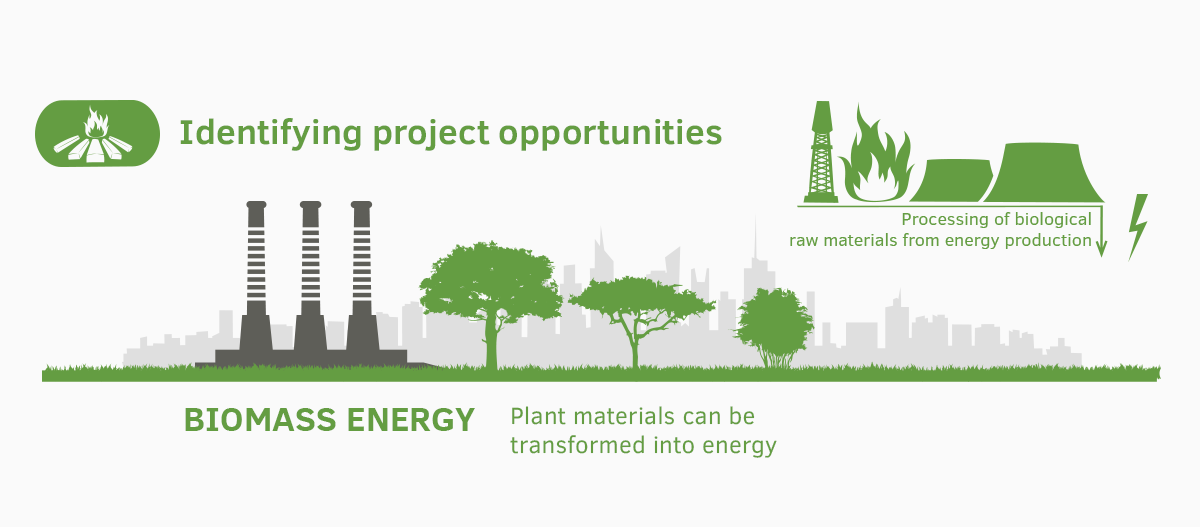 Identifying project opportunities

Processing of biological raw materials from energy production

BIOMASS ENERGY

Plant materials can be transformed into energy